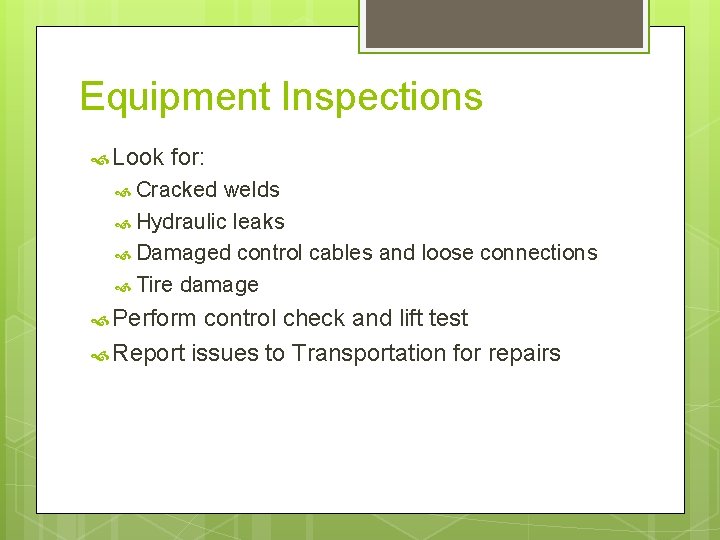 Equipment Inspections

Look for:

Cracked welds

Hydraulic leaks

Damaged control cables and loose connections

Tire damage

Perform control check and lift test

Report issues to Transportation for repairs